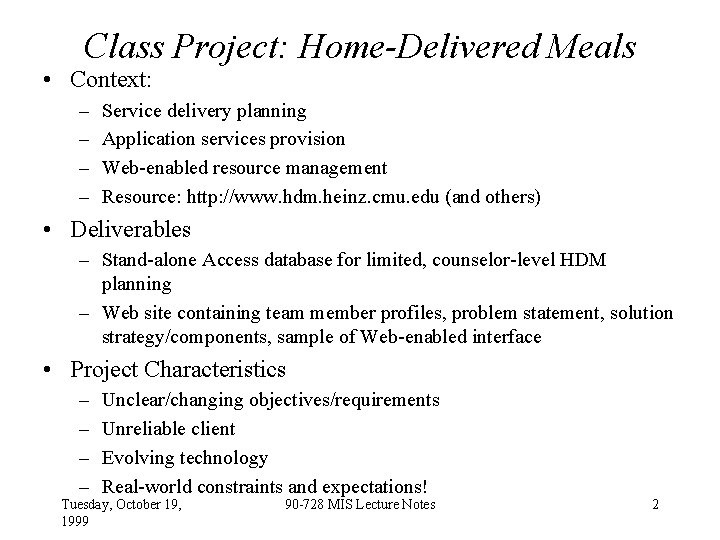 Class Project: Home-Delivered Meals

• Context:
– Service delivery planning
– Application services provision
– Web-enabled resource management
– Resource: http://www.hdm.heinz.cmu.edu (and others)

• Deliverables
– Stand-alone Access database for limited, counselor-level HDM planning
– Web site containing team member profiles, problem statement, solution strategy/components, sample of Web-enabled interface

• Project Characteristics
– Unclear/changing objectives/requirements
– Unreliable client
– Evolving technology
– Real-world constraints and expectations!

Tuesday, October 19, 1999

90-728 MIS Lecture Notes

2